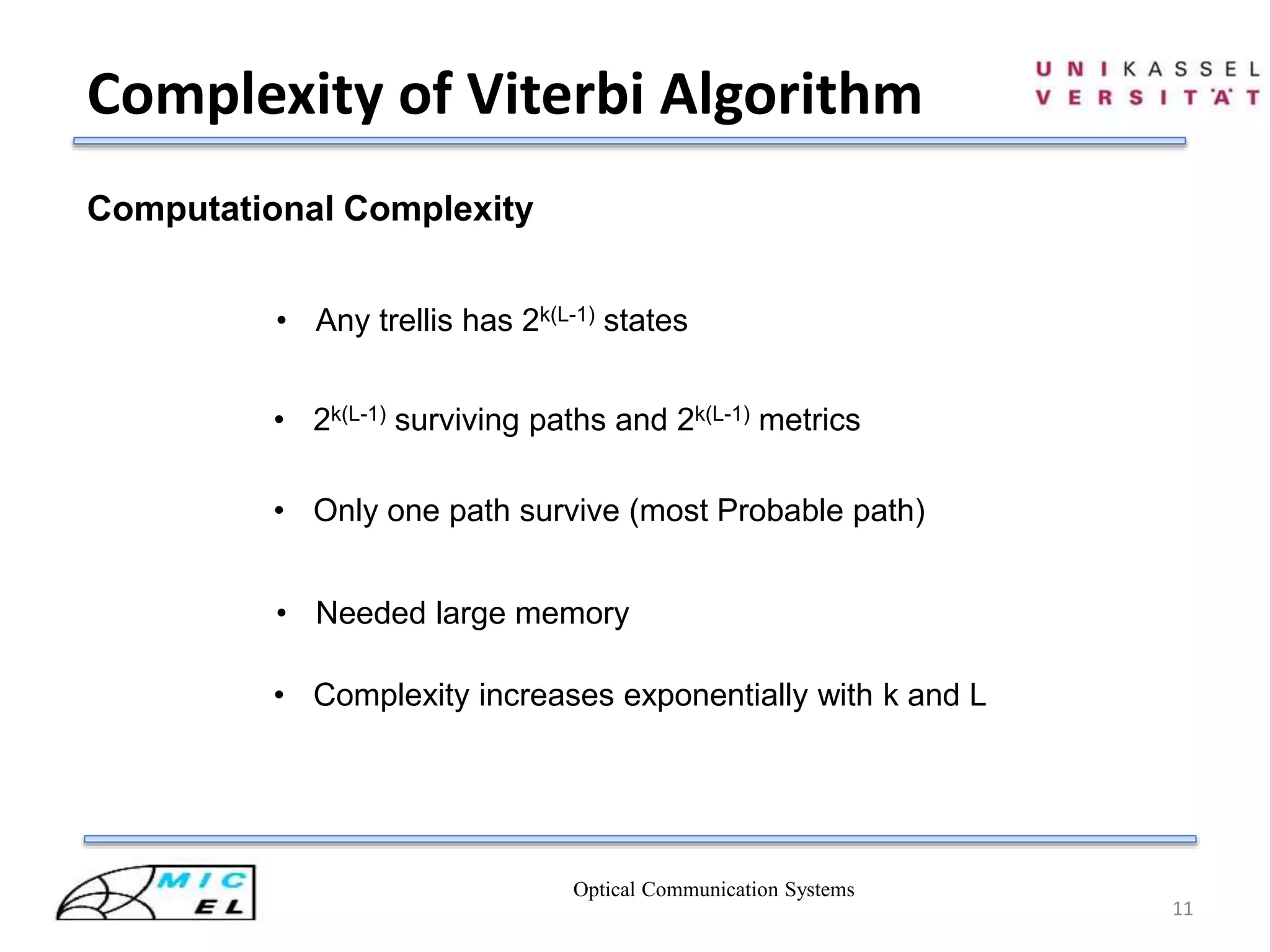 Complexity of Viterbi Algorithm

U N I K A S S E L
V E R S I T Ä T

Computational Complexity

• Any trellis has $2^{k(L-1)}$ states

• $2^{k(L-1)}$ surviving paths and $2^{k(L-1)}$ metrics

• Only one path survive (most Probable path)

• Needed large memory

• Complexity increases exponentially with k and L

MIC EL

Optical Communication Systems

11